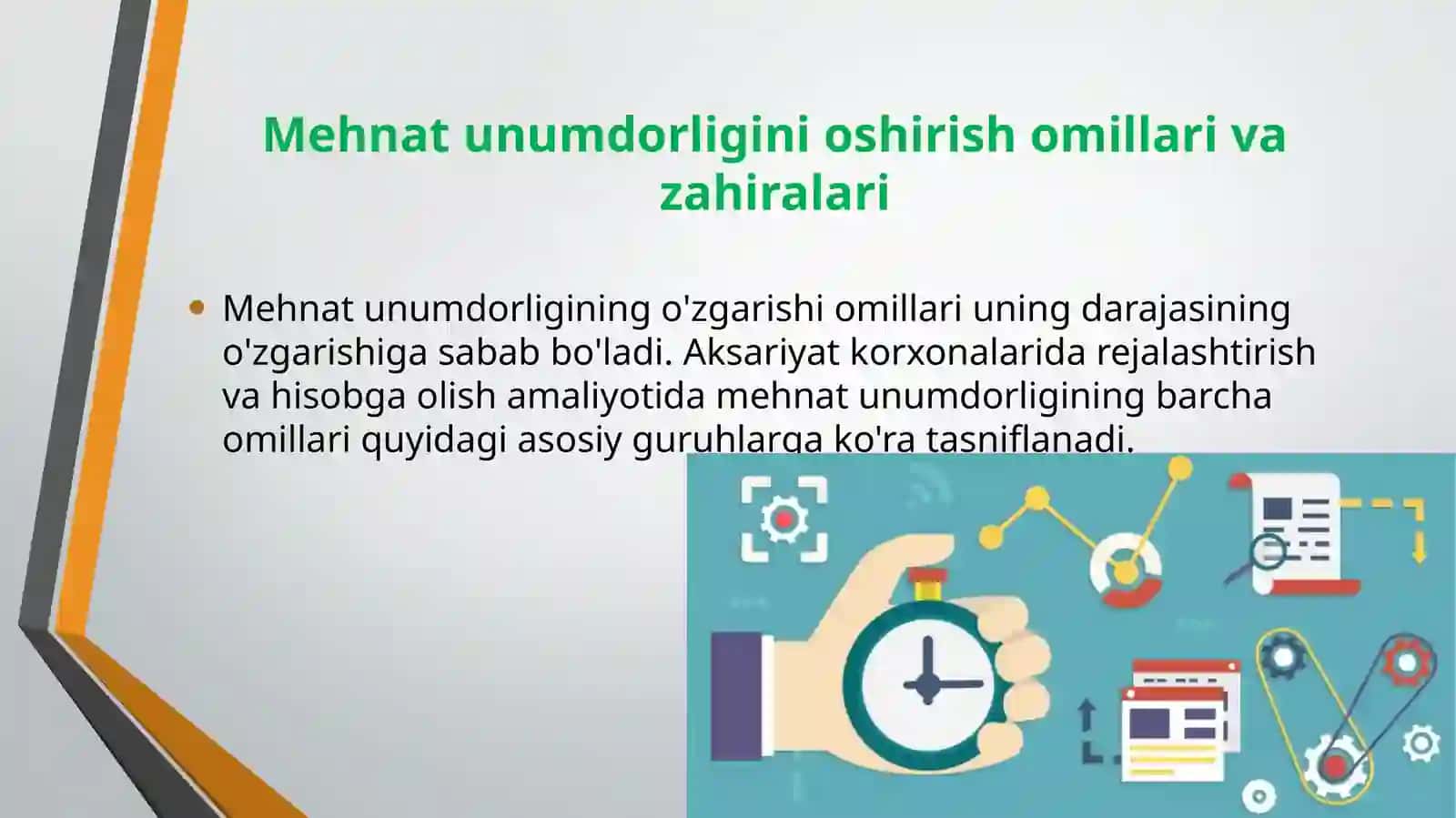 Mehnat unumdorligini oshirish omillari va zahiralari

• Mehnat unumdorligining o'zgarishi omillari uning darajasining o'zgarishiga sabab bo'ladi. Aksariyat korxonalarida rejalashtirish va hisobga olish amaliyotida mehnat unumdorligining barcha omillari quyidagi asosiy guruhlarga ko'ra tasniflanadi.